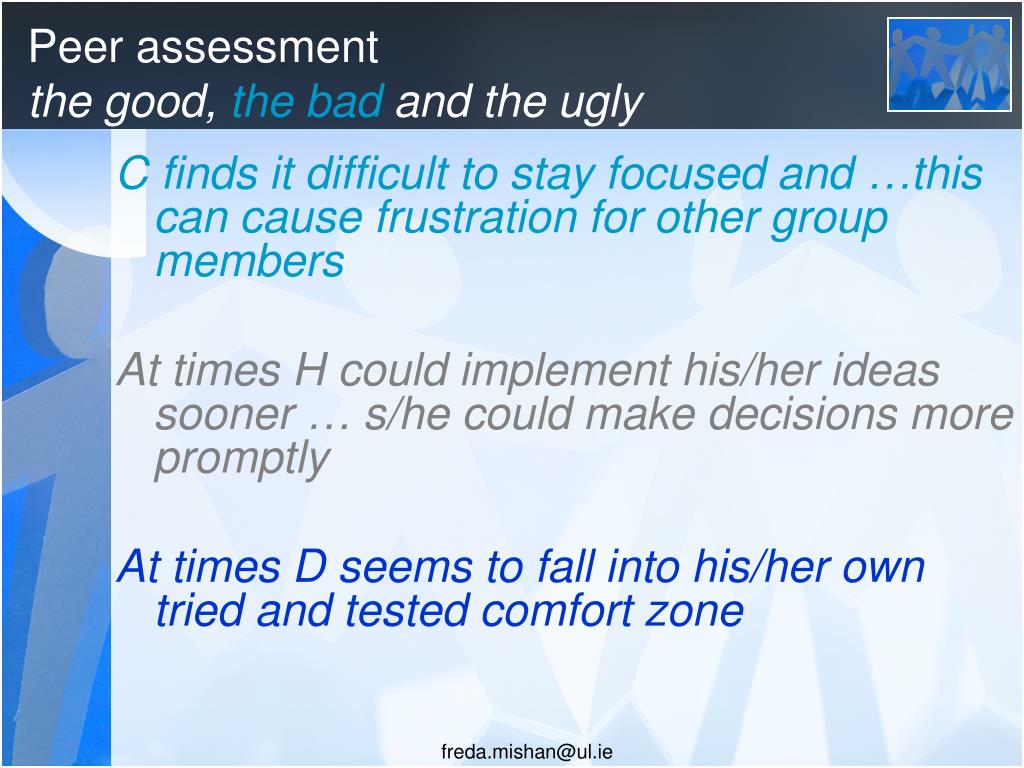 Peer assessment
the good, the bad and the ugly

C finds it difficult to stay focused and …this can cause frustration for other group members

At times H could implement his/her ideas sooner … s/he could make decisions more promptly

At times D seems to fall into his/her own tried and tested comfort zone

freda.mishan@ul.ie